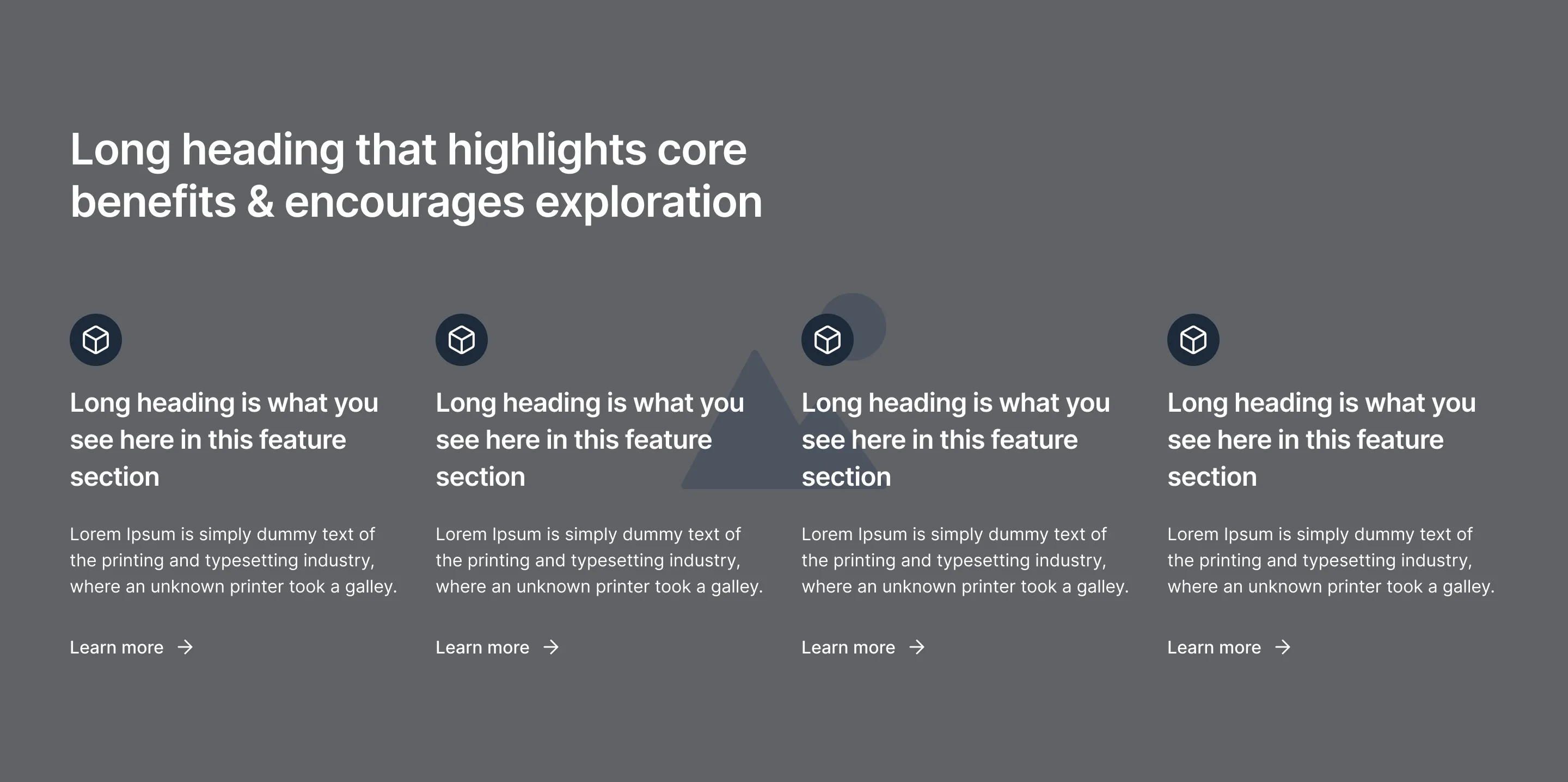 Long heading that highlights core benefits & encourages exploration

Long heading is what you see here in this feature section

Lorem Ipsum is simply dummy text of the printing and typesetting industry, where an unknown printer took a galley.

Learn more →

Long heading is what you see here in this feature section

Lorem Ipsum is simply dummy text of the printing and typesetting industry, where an unknown printer took a galley.

Learn more →

Long heading is what you see here in this feature section

Lorem Ipsum is simply dummy text of the printing and typesetting industry, where an unknown printer took a galley.

Learn more →

Long heading is what you see here in this feature section

Lorem Ipsum is simply dummy text of the printing and typesetting industry, where an unknown printer took a galley.

Learn more →